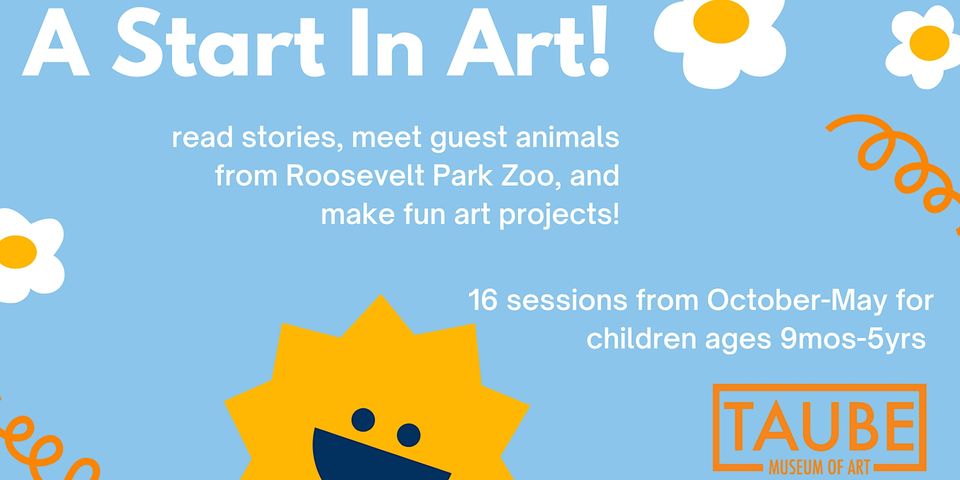 A Start In Art!

read stories, meet guest animals from Roosevelt Park Zoo, and make fun art projects!

16 sessions from October-May for children ages 9mos-5yrs

TAUBE
MUSEUM OF ART